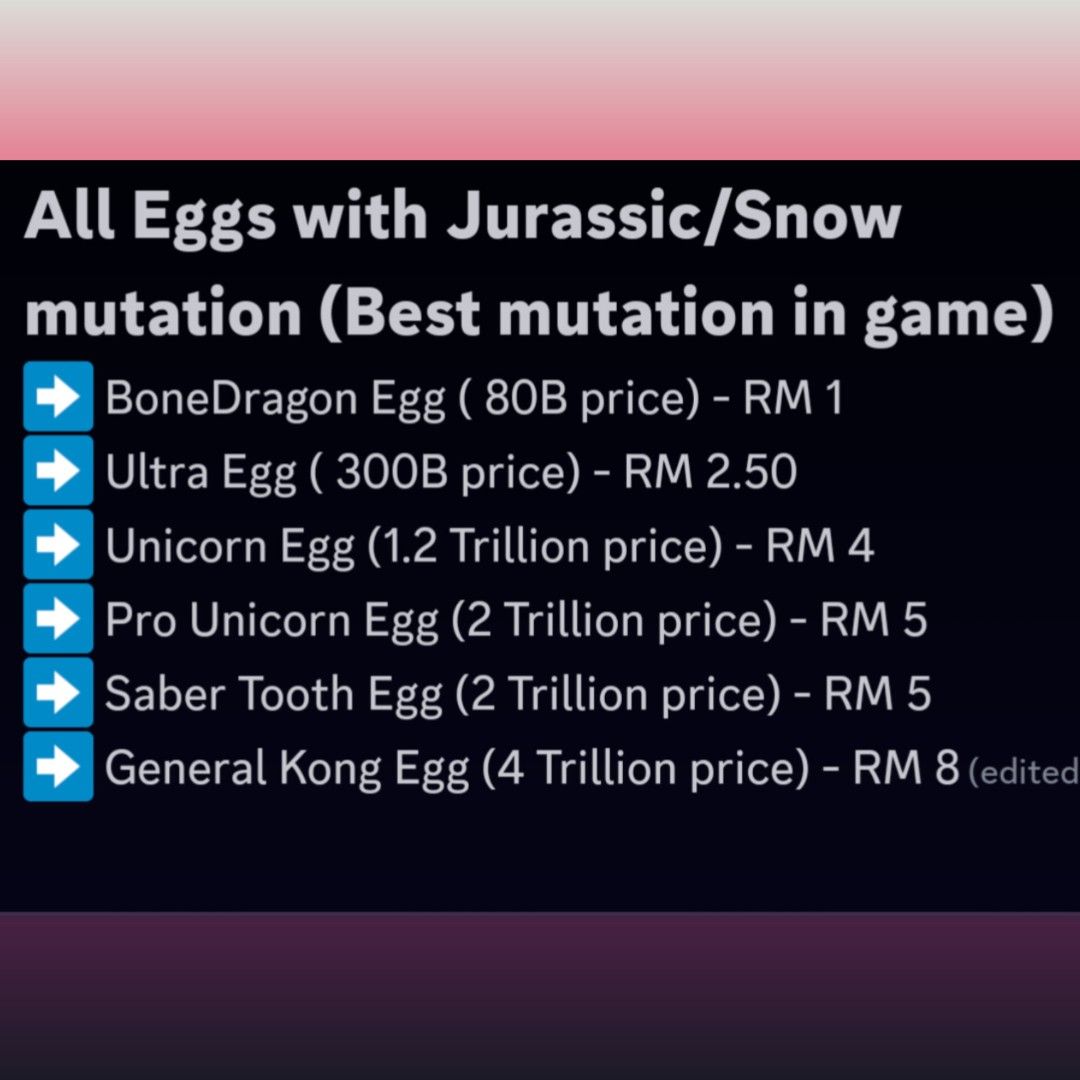 All Eggs with Jurassic/Snow mutation (Best mutation in game)

➡ BoneDragon Egg ( 80B price) - RM 1
➡ Ultra Egg ( 300B price) - RM 2.50
➡ Unicorn Egg (1.2 Trillion price) - RM 4
➡ Pro Unicorn Egg (2 Trillion price) - RM 5
➡ Saber Tooth Egg (2 Trillion price) - RM 5
➡ General Kong Egg (4 Trillion price) - RM 8 (edited